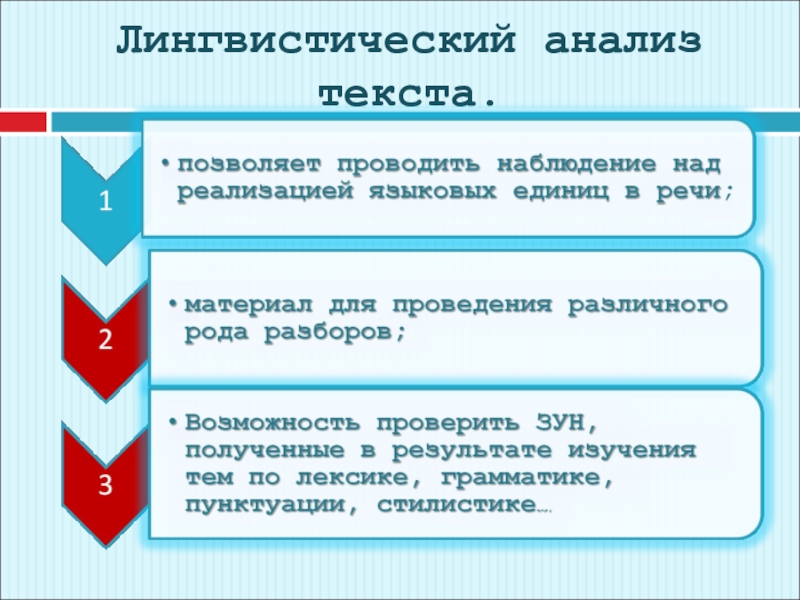 Лингвистический анализ текста.

1

• позволяет проводить наблюдение над реализацией языковых единиц в речи;

2

• материал для проведения различного рода разборов;

3

• Возможность проверить ЗУН, полученные в результате изучения тем по лексике, грамматике, пунктуации, стилистике….